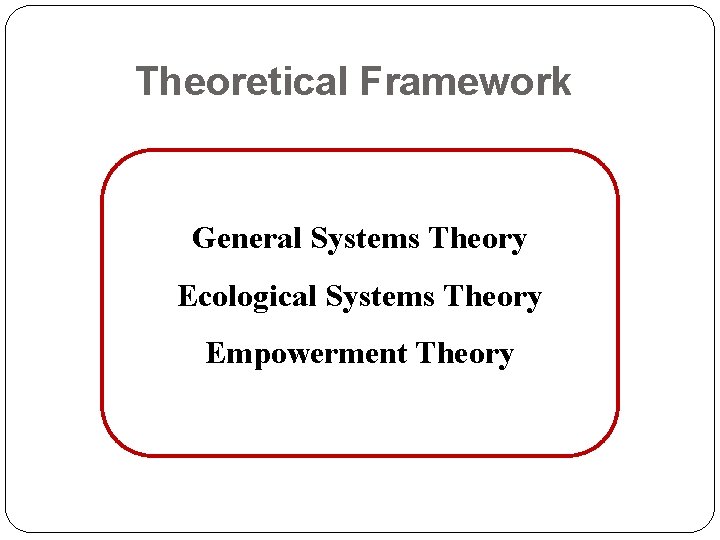 Theoretical Framework

General Systems Theory

Ecological Systems Theory

Empowerment Theory